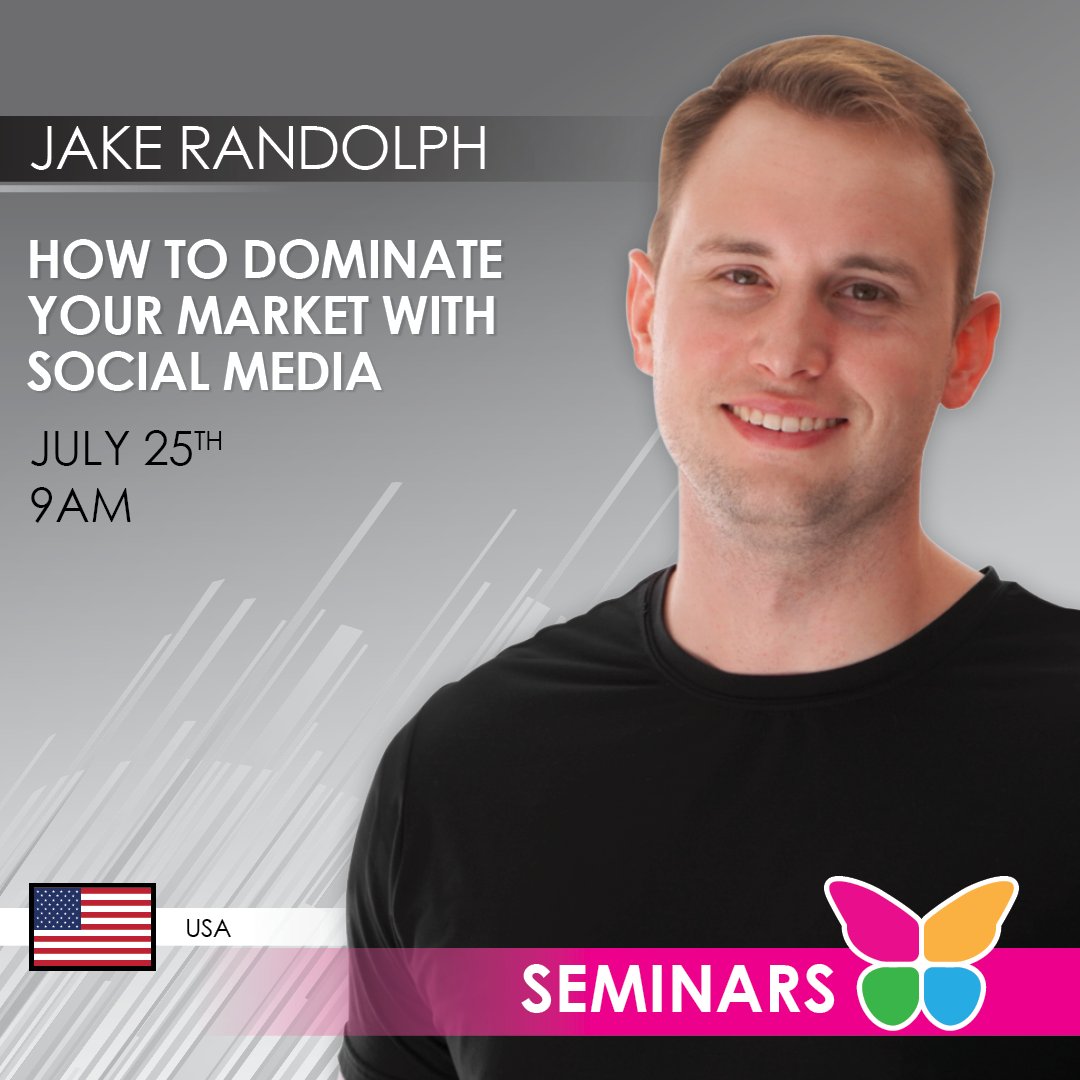 JAKE RANDOLPH

HOW TO DOMINATE YOUR MARKET WITH SOCIAL MEDIA

JULY 25TH
9AM

USA

SEMINARS